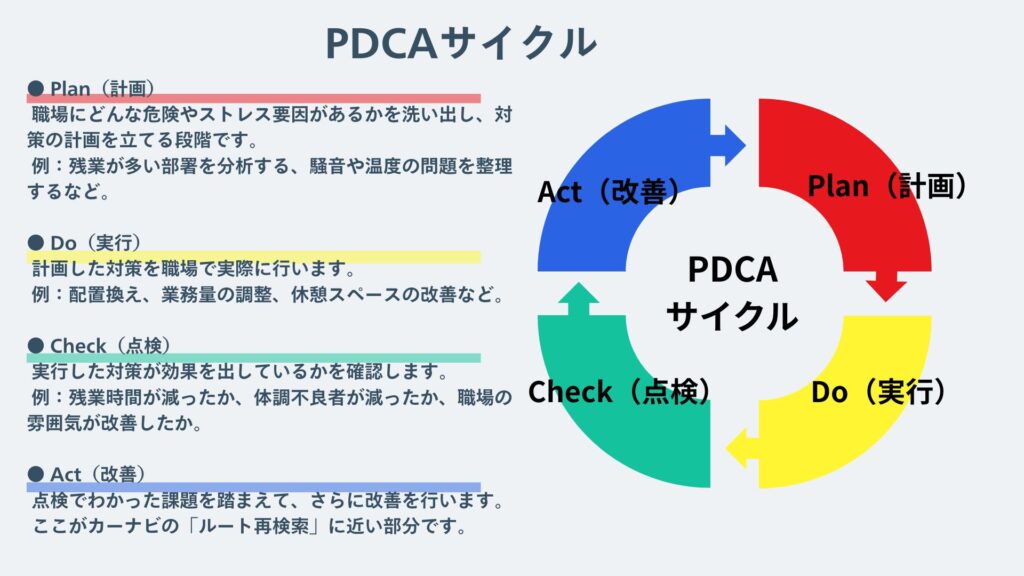 PDCAサイクル

● Plan（計画）
職場にどんな危険やストレス要因があるかを洗い出し、対策の計画を立てる段階です。
例：残業が多い部署を分析する、騒音や温度の問題を整理するなど。

● Do（実行）
計画した対策を職場で実際に行います。
例：配置換え、業務量の調整、休憩スペースの改善など。

● Check（点検）
実行した対策が効果を出しているかを確認します。
例：残業時間が減ったか、体調不良者が減ったか、職場の雰囲気が改善したか。

● Act（改善）
点検でわかった課題を踏まえて、さらに改善を行います。
ここがカーナビの「ルート再検索」に近い部分です。

Act（改善）

Plan（計画）

PDCA
サイクル

Check（点検）

Do（実行）